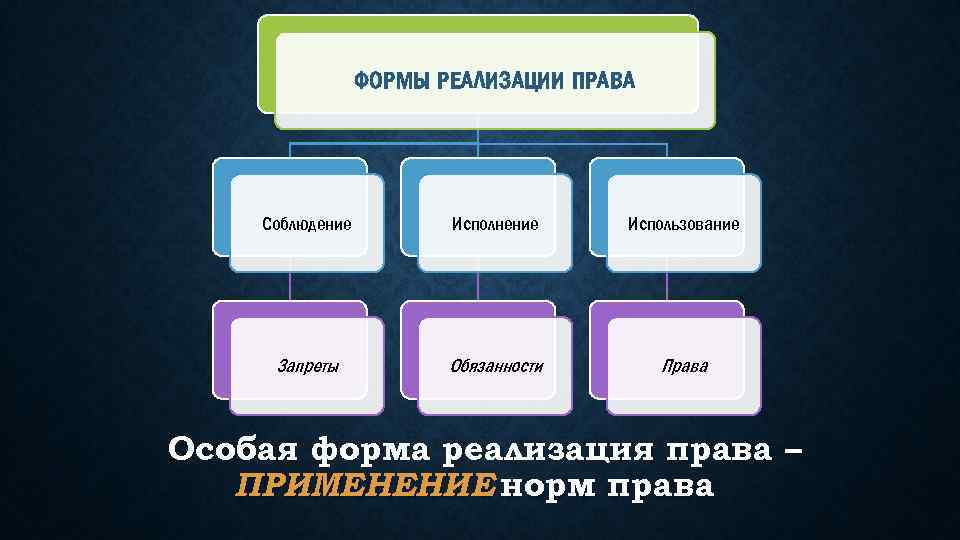 ФОРМЫ РЕАЛИЗАЦИИ ПРАВА

Соблюдение

Исполнение

Использование

Запреты

Обязанности

Права

Особая форма реализация права – ПРИМЕНЕНИЕ норм права